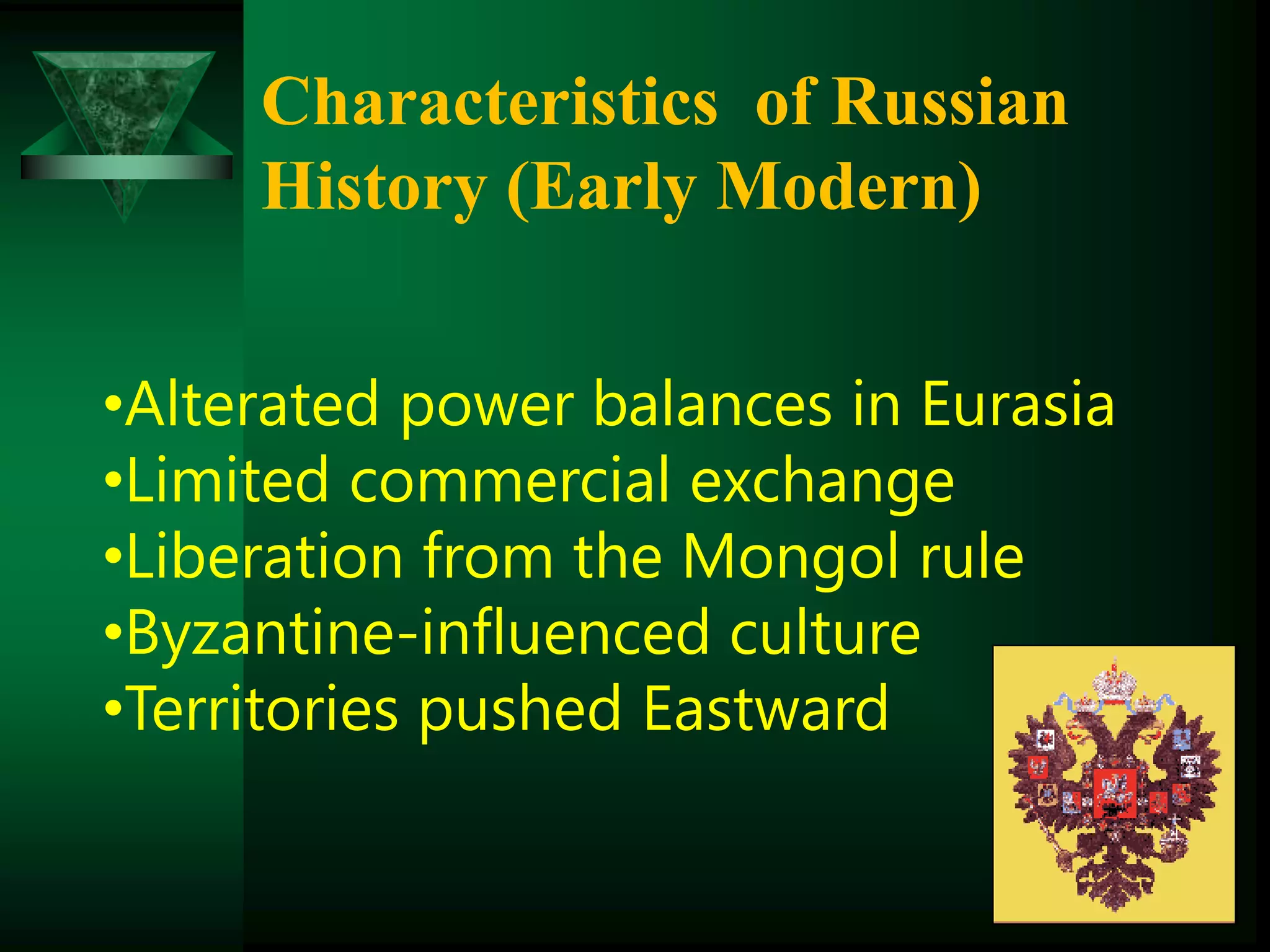 Characteristics of Russian History (Early Modern)

•Alterated power balances in Eurasia
•Limited commercial exchange
•Liberation from the Mongol rule
•Byzantine-influenced culture
•Territories pushed Eastward